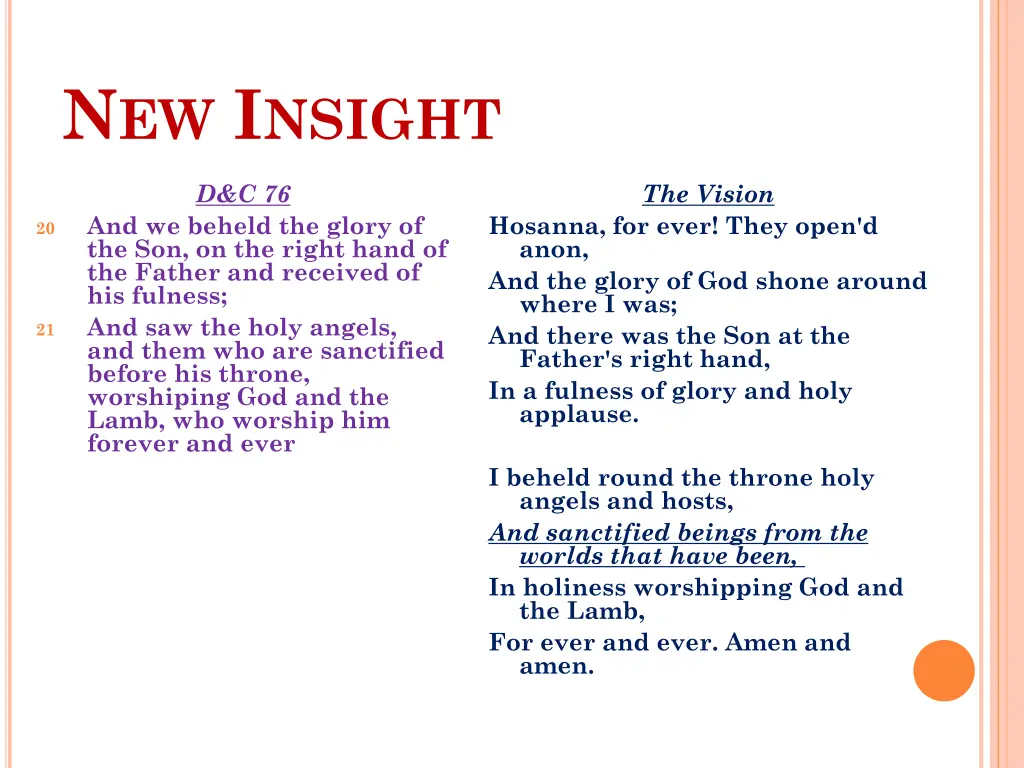 NEW INSIGHT

D&C 76

20 And we beheld the glory of the Son, on the right hand of the Father and received of his fulness;

21 And saw the holy angels, and them who are sanctified before his throne, worshiping God and the Lamb, who worship him forever and ever

The Vision

Hosanna, for ever! They open'd anon,

And the glory of God shone around where I was;

And there was the Son at the Father's right hand,

In a fulness of glory and holy applause.

I beheld round the throne holy angels and hosts,

And sanctified beings from the worlds that have been,

In holiness worshipping God and the Lamb,

For ever and ever. Amen and amen.